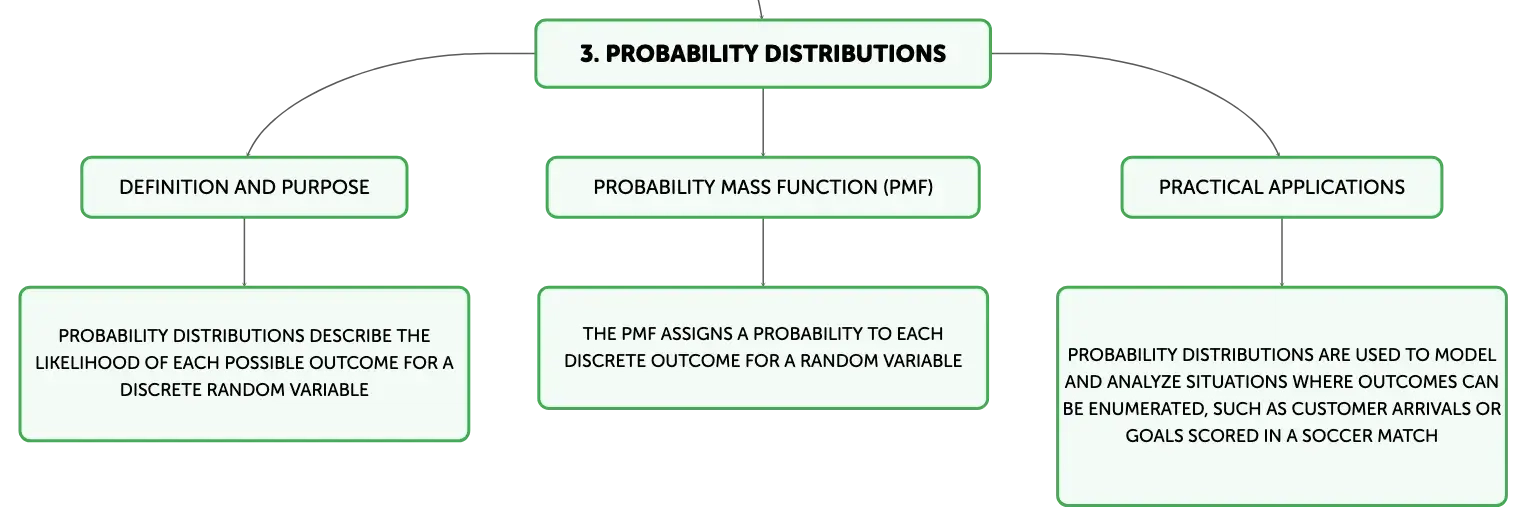 3. PROBABILITY DISTRIBUTIONS

DEFINITION AND PURPOSE

PROBABILITY DISTRIBUTIONS DESCRIBE THE LIKELIHOOD OF EACH POSSIBLE OUTCOME FOR A DISCRETE RANDOM VARIABLE

PROBABILITY MASS FUNCTION (PMF)

THE PMF ASSIGNS A PROBABILITY TO EACH DISCRETE OUTCOME FOR A RANDOM VARIABLE

PRACTICAL APPLICATIONS

PROBABILITY DISTRIBUTIONS ARE USED TO MODEL AND ANALYZE SITUATIONS WHERE OUTCOMES CAN BE ENUMERATED, SUCH AS CUSTOMER ARRIVALS OR GOALS SCORED IN A SOCCER MATCH